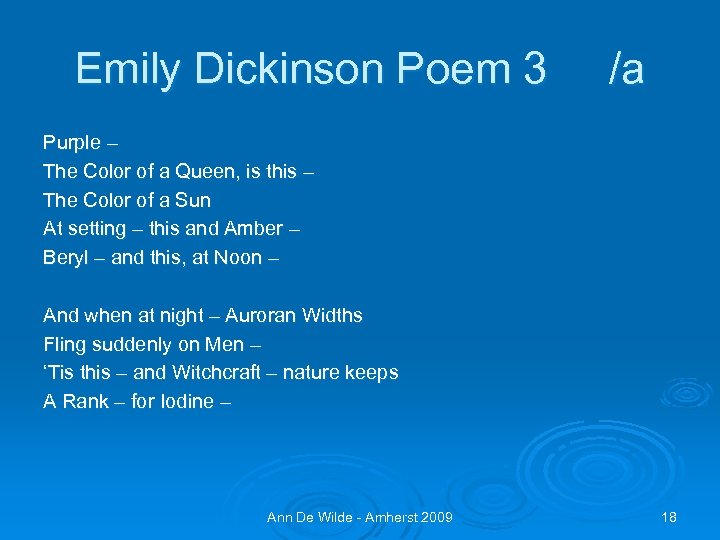 Emily Dickinson Poem 3 /a

Purple –
The Color of a Queen, is this –
The Color of a Sun
At setting – this and Amber –
Beryl – and this, at Noon –

And when at night – Auroran Widths
Fling suddenly on Men –
'Tis this – and Witchcraft – nature keeps
A Rank – for Iodine –

Ann De Wilde - Amherst 2009

18